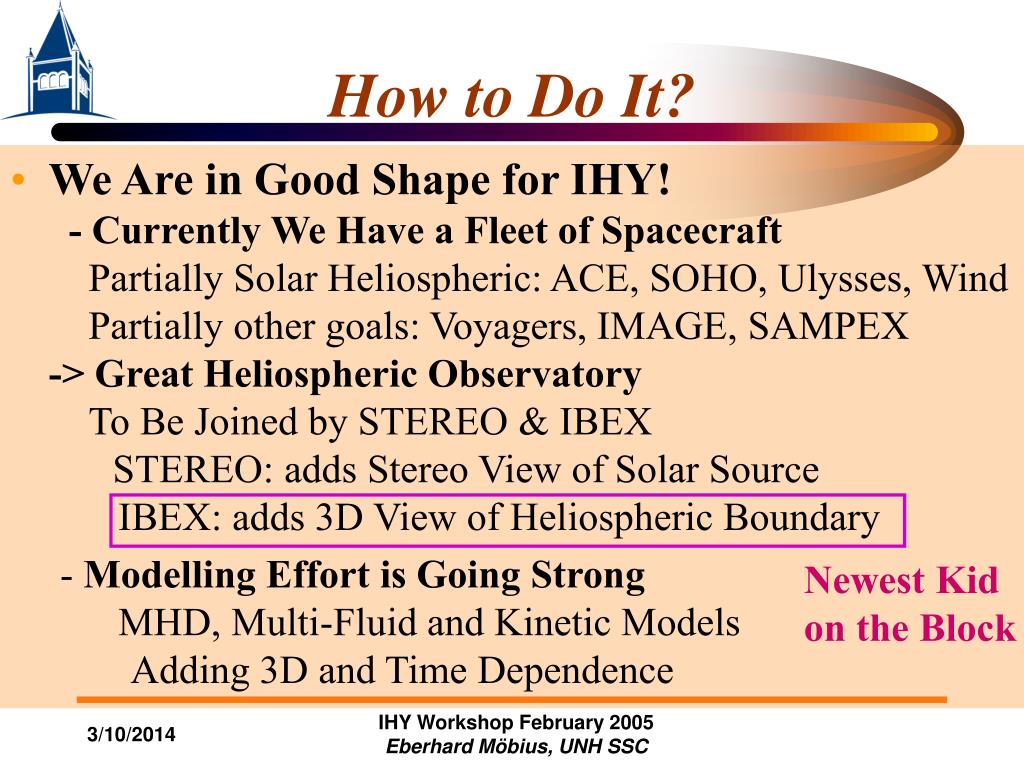 How to Do It?

• We Are in Good Shape for IHY!

- Currently We Have a Fleet of Spacecraft

Partially Solar Heliospheric: ACE, SOHO, Ulysses, Wind

Partially other goals: Voyagers, IMAGE, SAMPEX

-> Great Heliospheric Observatory

To Be Joined by STEREO & IBEX

STEREO: adds Stereo View of Solar Source

IBEX: adds 3D View of Heliospheric Boundary

- Modelling Effort is Going Strong

MHD, Multi-Fluid and Kinetic Models

Adding 3D and Time Dependence

Newest Kid on the Block

3/10/2014

IHY Workshop February 2005
Eberhard Möbius, UNH SSC